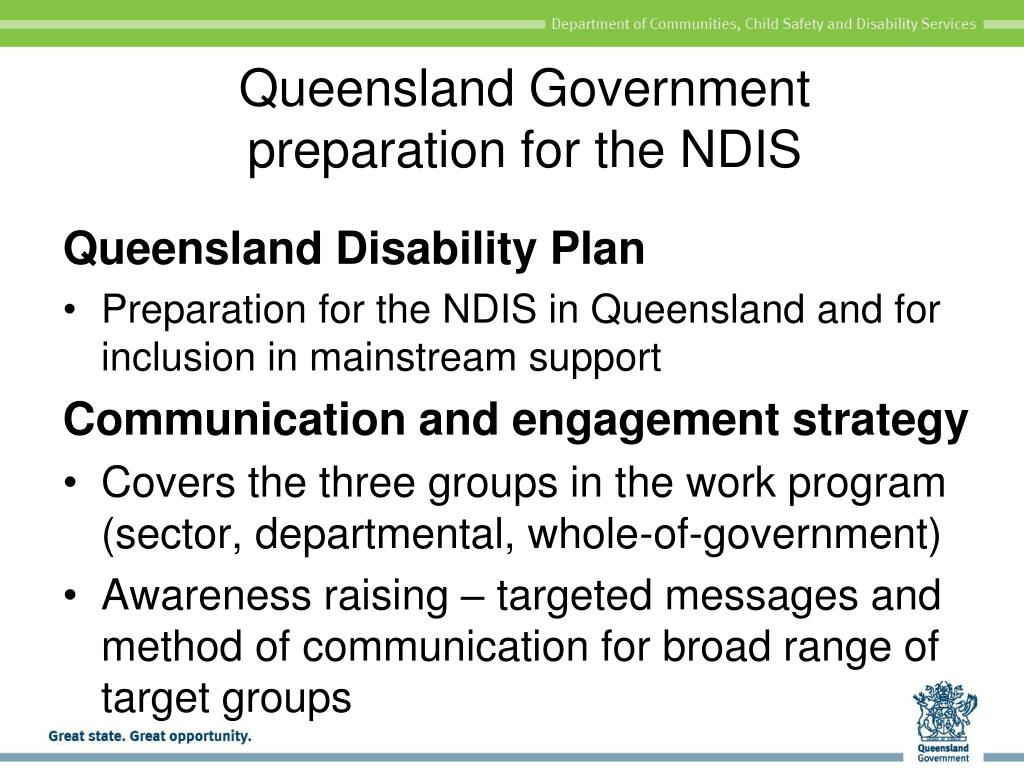 Department of Communities, Child Safety and Disability Services

Queensland Government preparation for the NDIS

Queensland Disability Plan

• Preparation for the NDIS in Queensland and for inclusion in mainstream support

Communication and engagement strategy

• Covers the three groups in the work program (sector, departmental, whole-of-government)

• Awareness raising – targeted messages and method of communication for broad range of target groups

Great state. Great opportunity.

Queensland Government